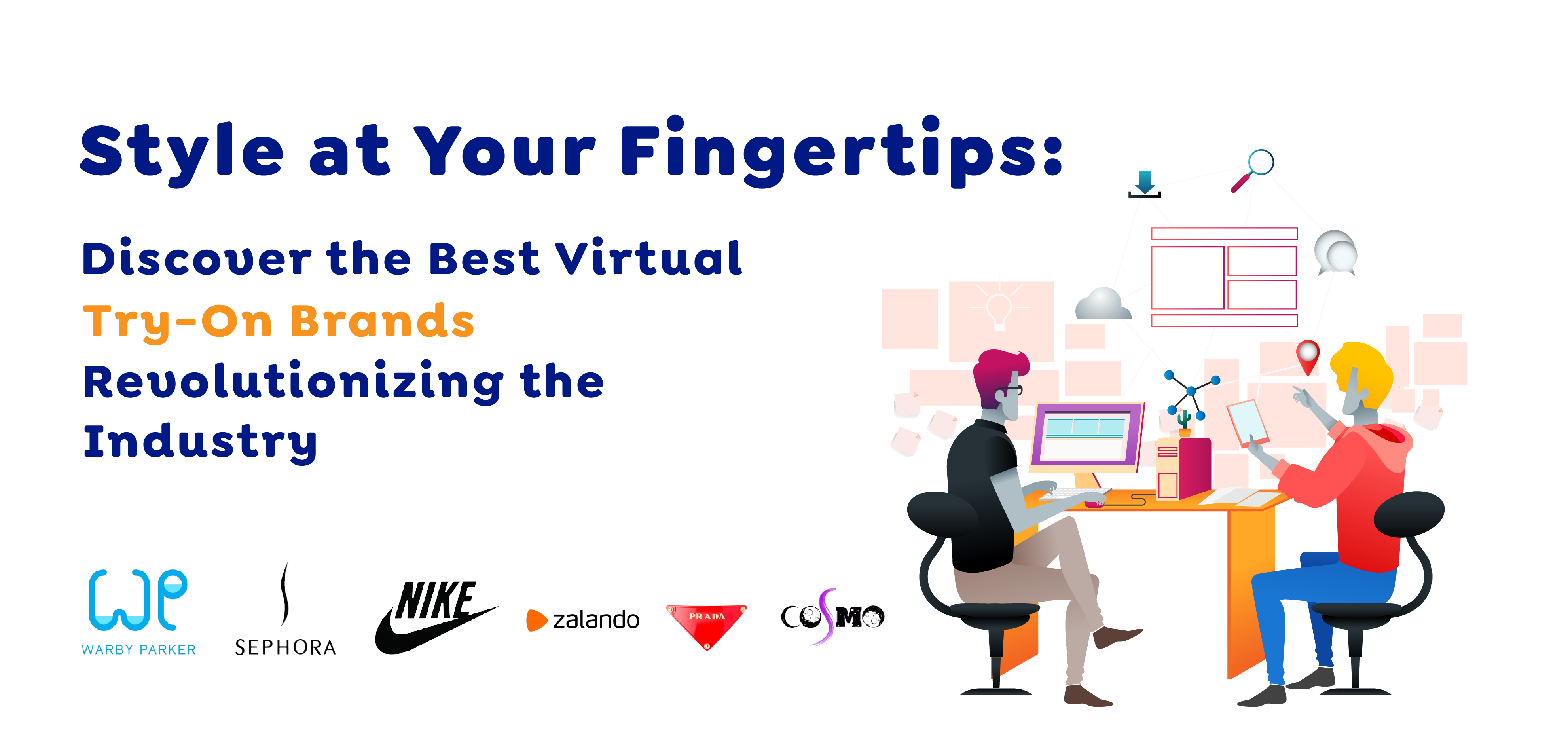 Style at Your Fingertips:

Discover the Best Virtual Try-On Brands Revolutionizing the Industry

WP
WARBY PARKER

SEPHORA

NIKE

zalando

PRADA

COSMO